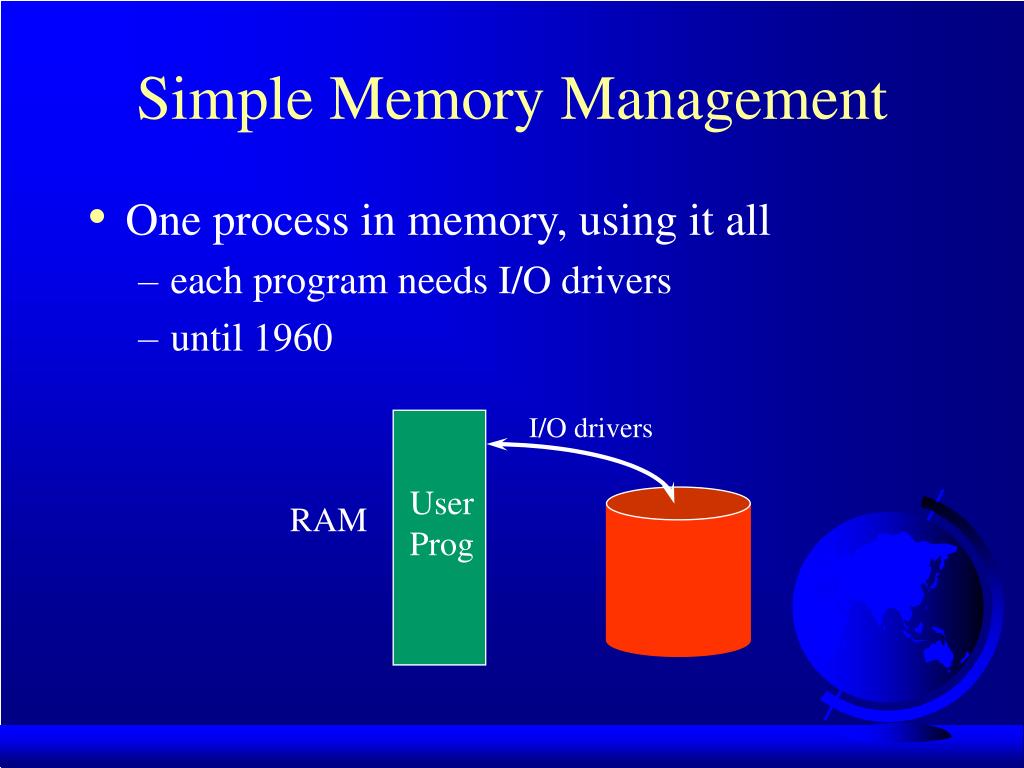 Simple Memory Management

• One process in memory, using it all
  – each program needs I/O drivers
  – until 1960

I/O drivers

RAM

User Prog